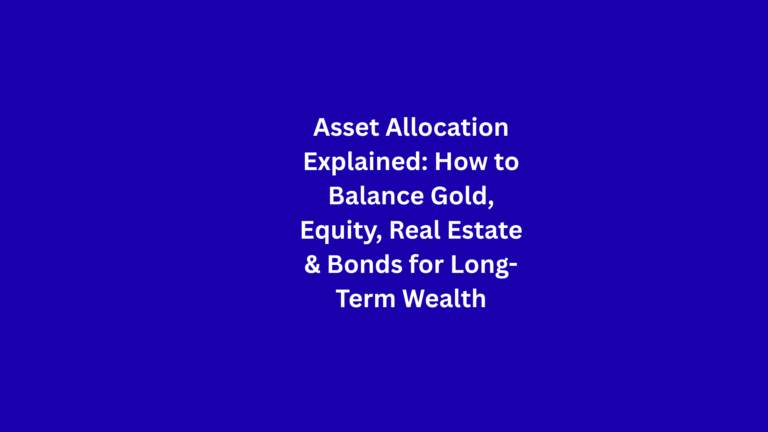 Asset Allocation Explained: How to Balance Gold, Equity, Real Estate & Bonds for Long-Term Wealth